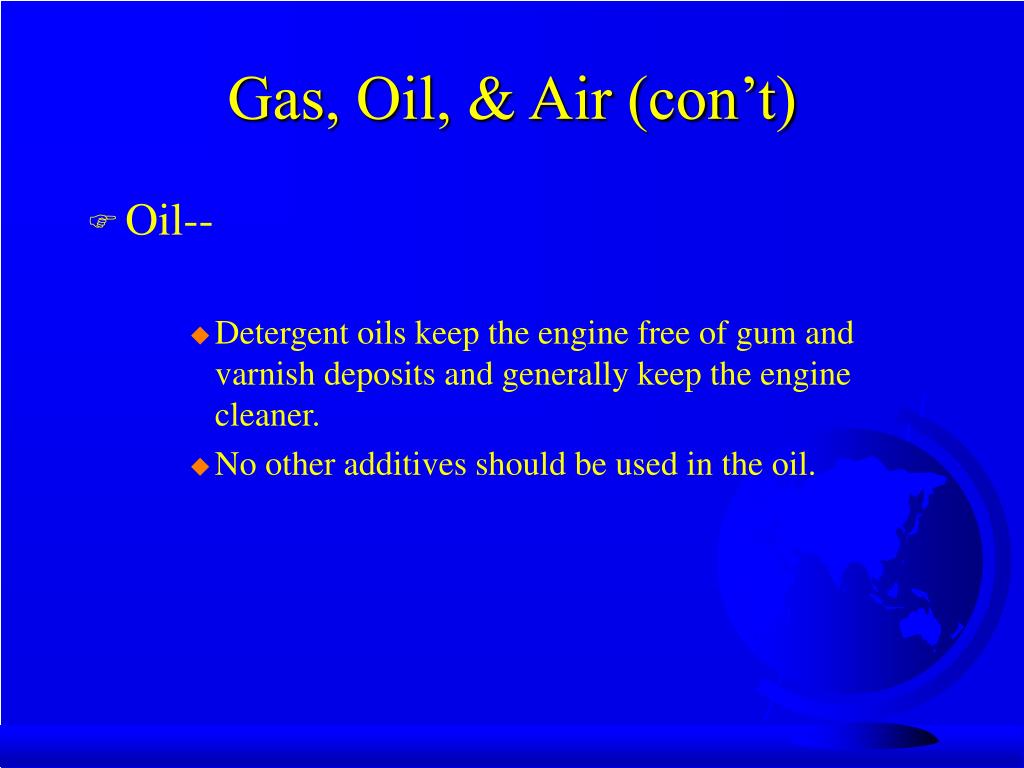 Gas, Oil, & Air (con’t)

Oil--

Detergent oils keep the engine free of gum and varnish deposits and generally keep the engine cleaner.

No other additives should be used in the oil.